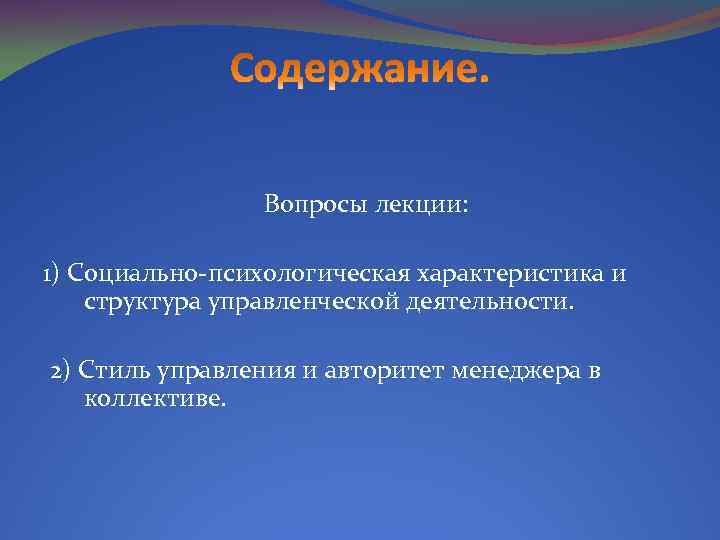 Содержание.

Вопросы лекции:

1) Социально-психологическая характеристика и структура управленческой деятельности.

2) Стиль управления и авторитет менеджера в коллективе.